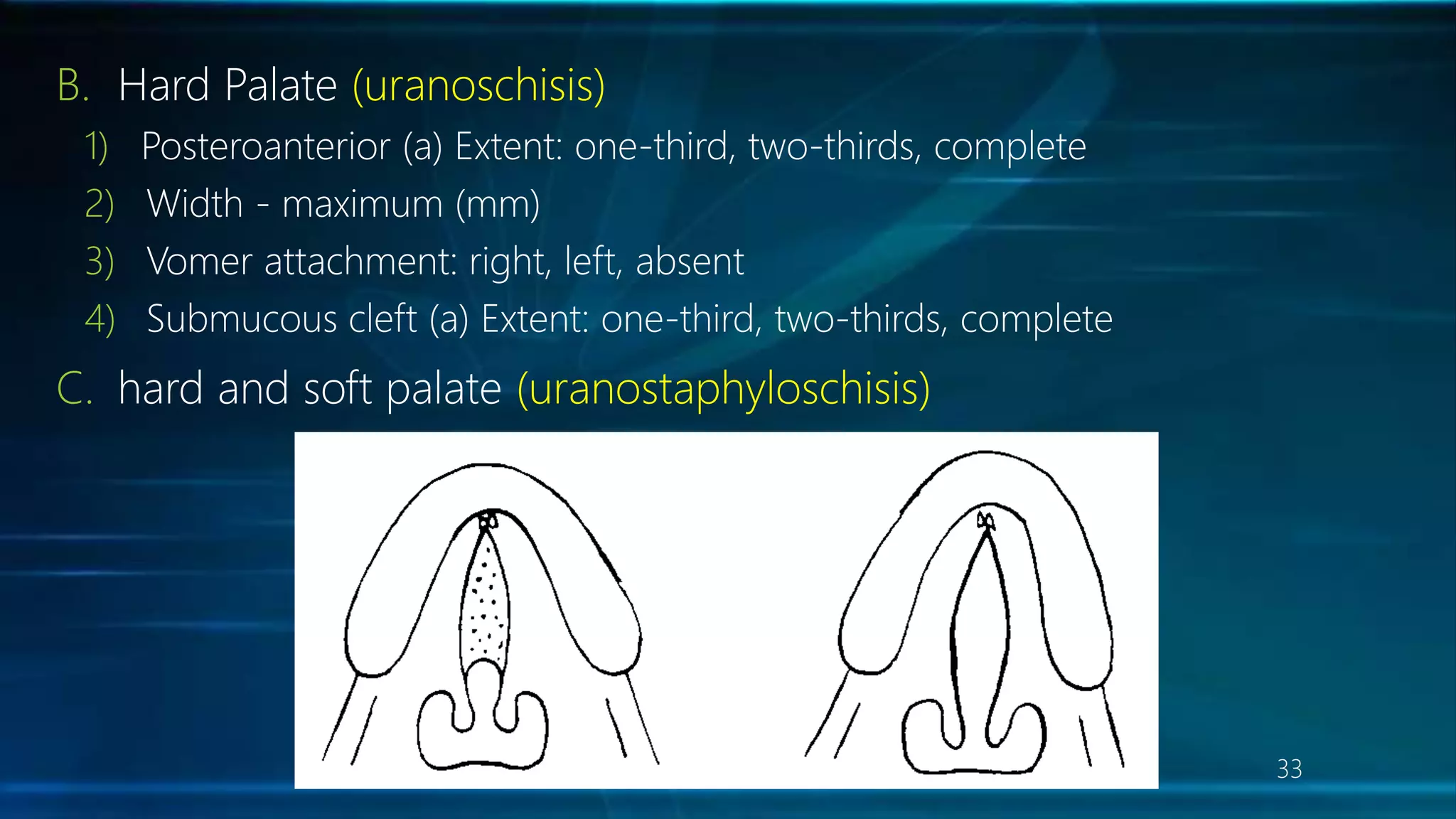 B. Hard Palate (uranoschisis)

1) Posteroanterior (a) Extent: one-third, two-thirds, complete

2) Width - maximum (mm)

3) Vomer attachment: right, left, absent

4) Submucous cleft (a) Extent: one-third, two-thirds, complete

C. hard and soft palate (uranostaphyloschisis)

33